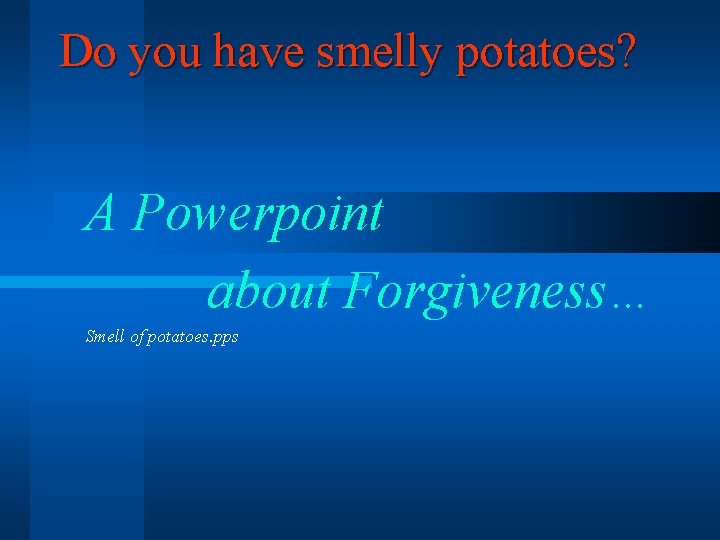 Do you have smelly potatoes?

A Powerpoint
about Forgiveness…

Smell of potatoes.pps